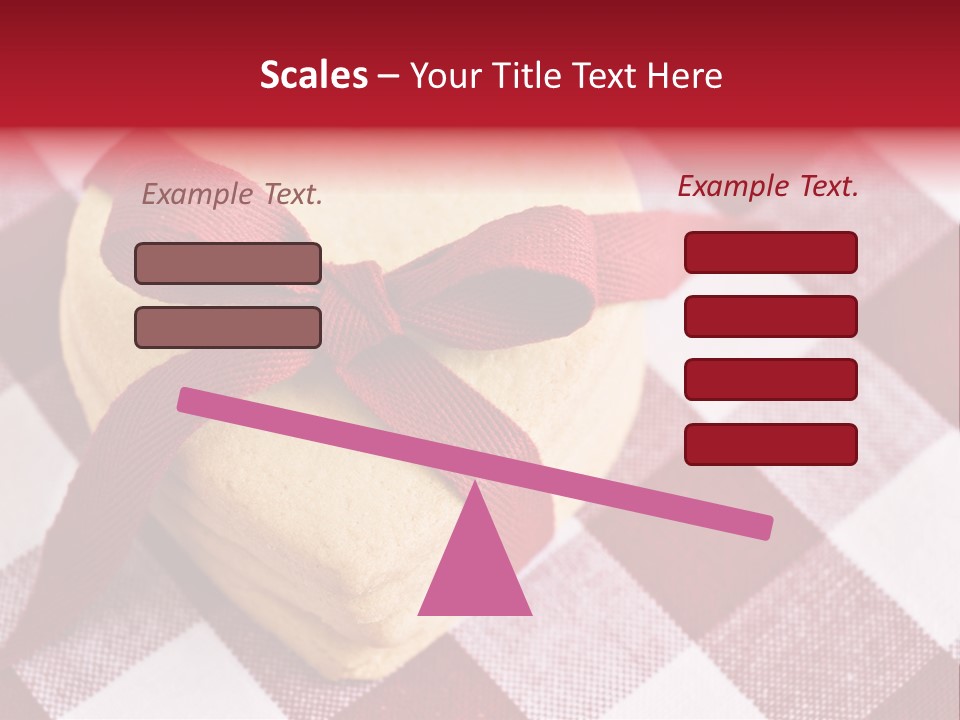 Scales – Your Title Text Here

Example Text.

Example Text.